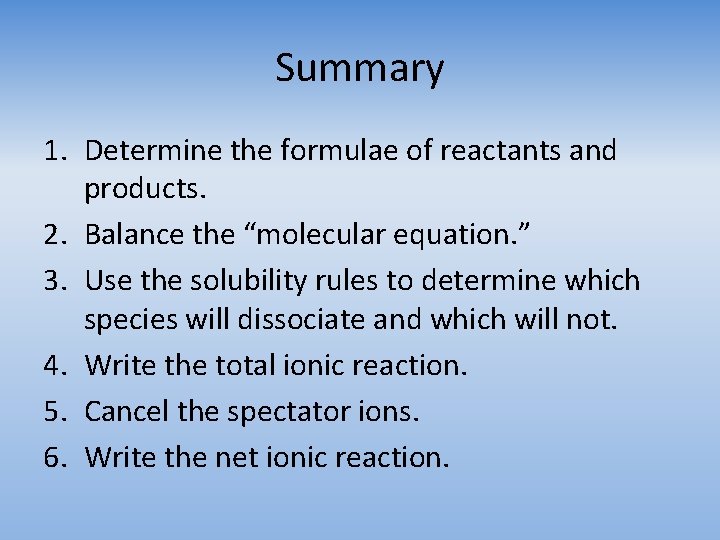 Summary

1. Determine the formulae of reactants and products.
2. Balance the “molecular equation.”
3. Use the solubility rules to determine which species will dissociate and which will not.
4. Write the total ionic reaction.
5. Cancel the spectator ions.
6. Write the net ionic reaction.